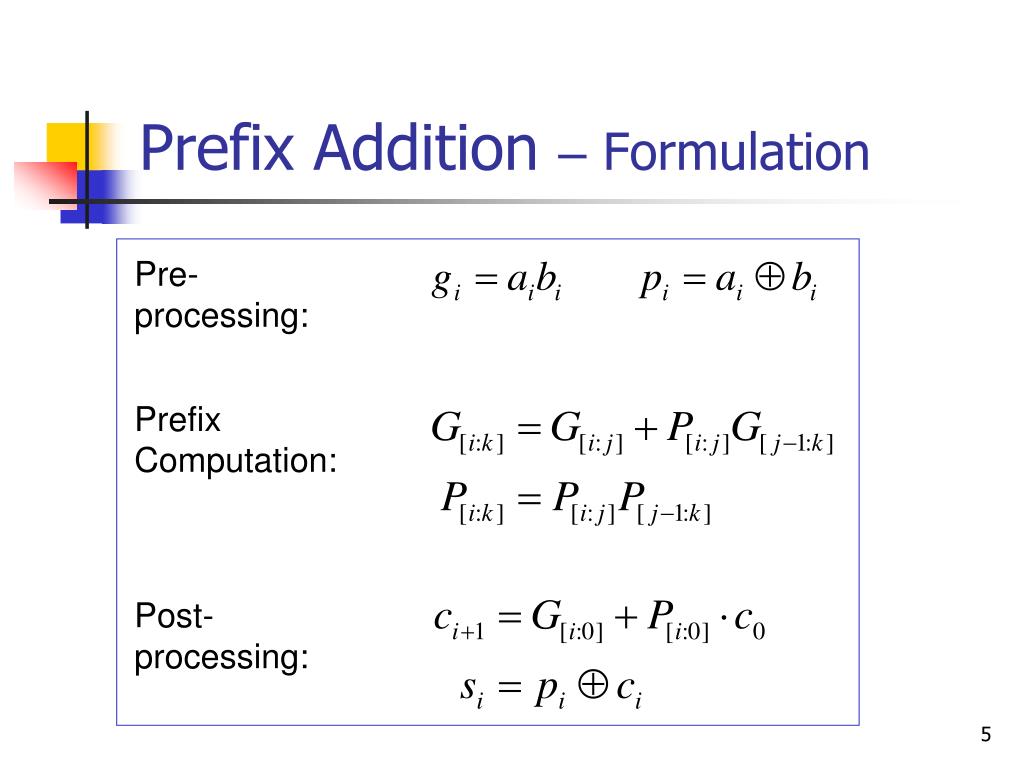 Prefix Addition – Formulation

Pre-processing: $g_i = a_i b_i \qquad p_i = a_i \oplus b_i$

Prefix Computation: $G_{[i:k]} = G_{[i:j]} + P_{[i:j]} G_{[j-1:k]}$

$P_{[i:k]} = P_{[i:j]} P_{[j-1:k]}$

Post-processing: $c_{i+1} = G_{[i:0]} + P_{[i:0]} \cdot c_0$

$s_i = p_i \oplus c_i$

5